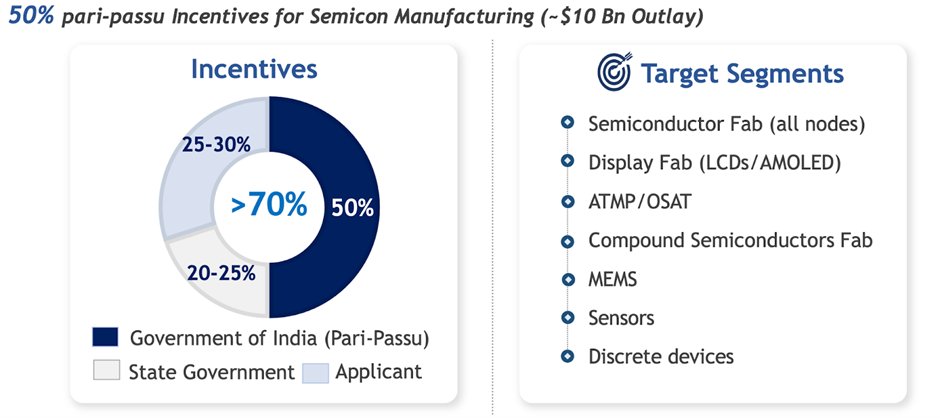 50% pari-passu Incentives for Semicon Manufacturing (~$10 Bn Outlay)

Incentives

25-30%

>70%

50%

20-25%

Government of India (Pari-Passu)

State Government

Applicant

Target Segments

Semiconductor Fab (all nodes)

Display Fab (LCDs/AMOLED)

ATMP/OSAT

Compound Semiconductors Fab

MEMS

Sensors

Discrete devices